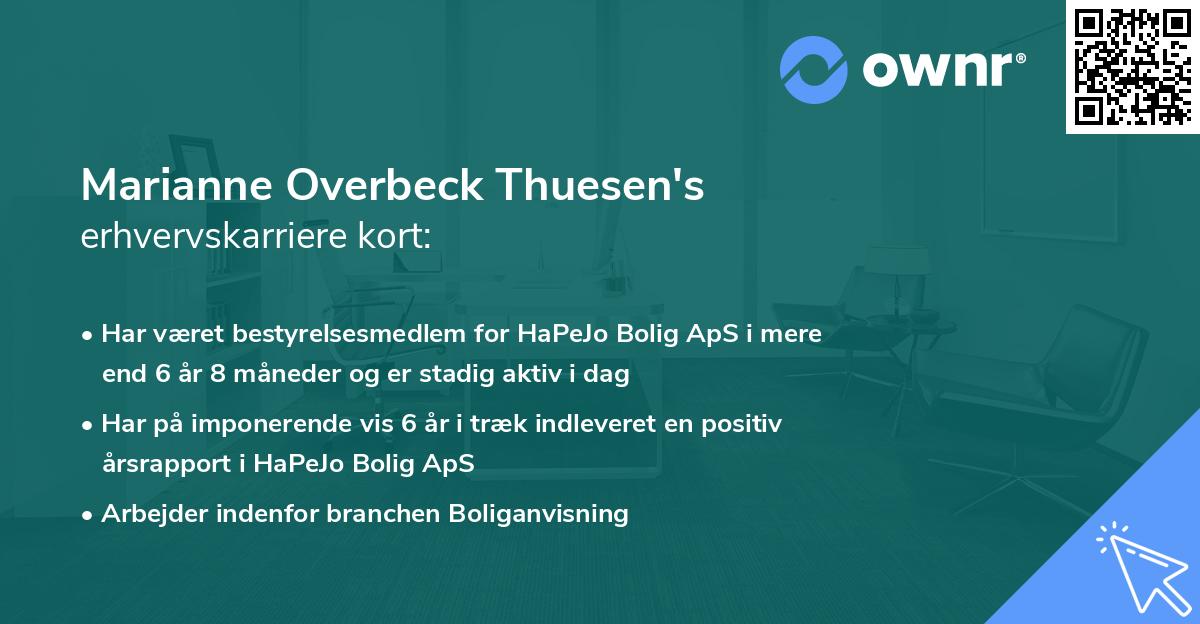 ownr®

Marianne Overbeck Thuesen's erhvervskarriere kort:

• Har været bestyrelsesmedlem for HaPeJo Bolig ApS i mere end 6 år 8 måneder og er stadig aktiv i dag

• Har på imponerende vis 6 år i træk indleveret en positiv årsrapport i HaPeJo Bolig ApS

• Arbejder indenfor branchen Boliganvisning